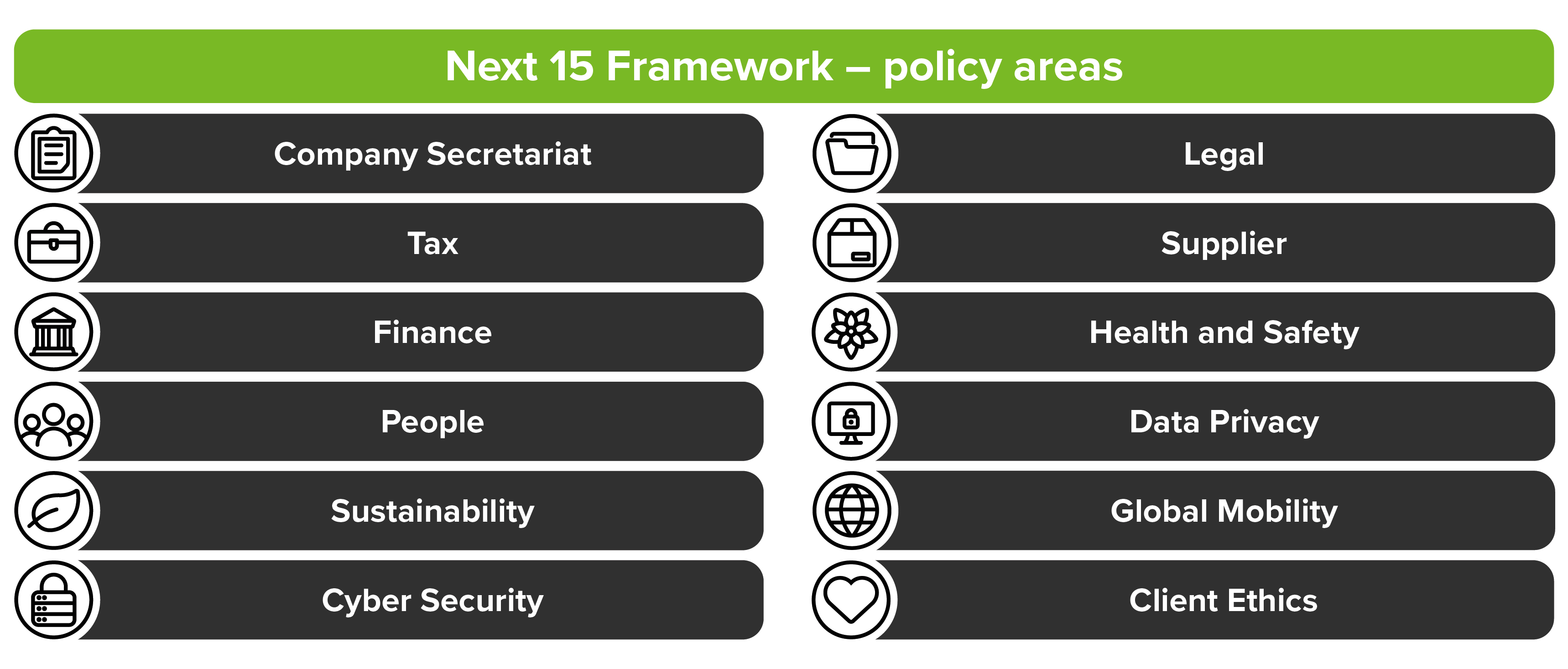 Next 15 Framework – policy areas

Company Secretariat

Tax

Finance

People

Sustainability

Cyber Security

Legal

Supplier

Health and Safety

Data Privacy

Global Mobility

Client Ethics